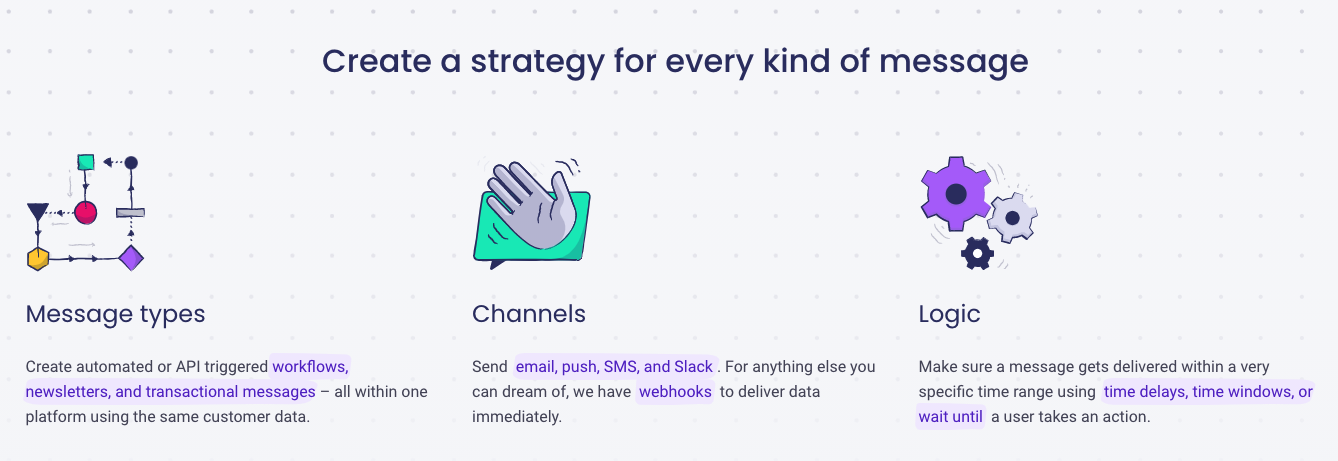 Create a strategy for every kind of message

Message types

Create automated or API triggered workflows, newsletters, and transactional messages – all within one platform using the same customer data.

Channels

Send email, push, SMS, and Slack. For anything else you can dream of, we have webhooks to deliver data immediately.

Logic

Make sure a message gets delivered within a very specific time range using time delays, time windows, or wait until a user takes an action.